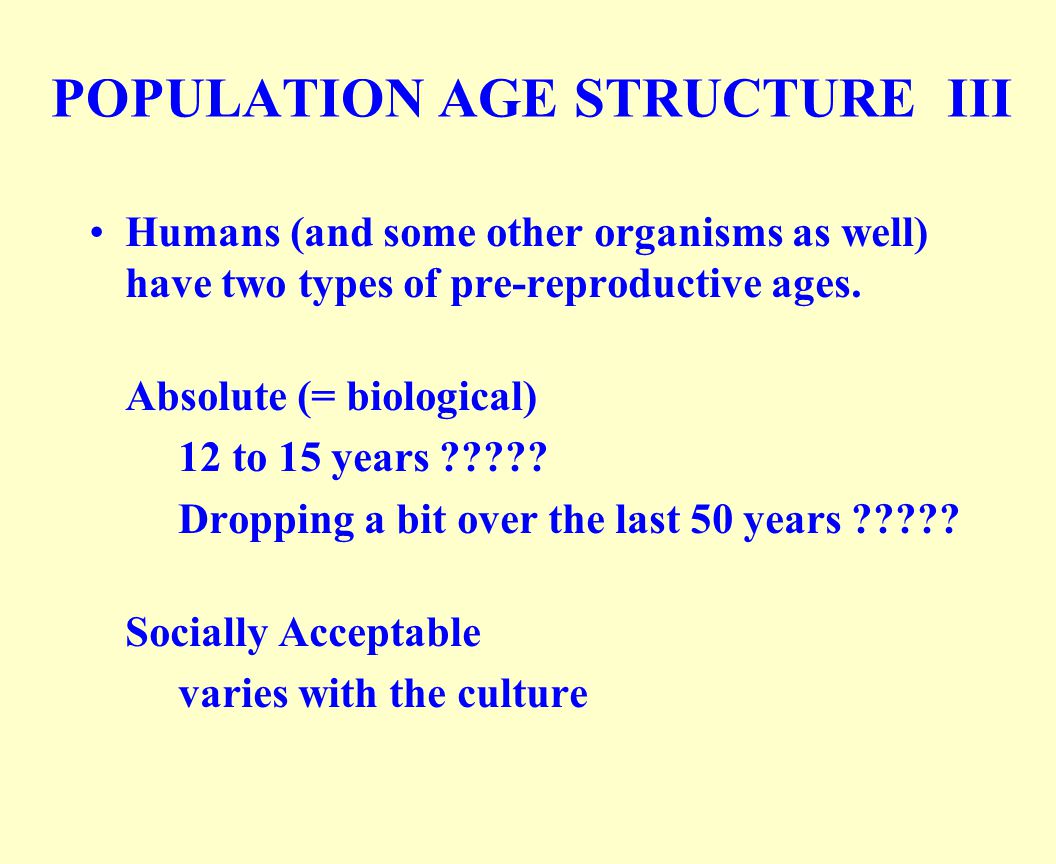 POPULATION AGE STRUCTURE III

• Humans (and some other organisms as well) have two types of pre-reproductive ages.

Absolute (= biological)

12 to 15 years ?????

Dropping a bit over the last 50 years ?????

Socially Acceptable

varies with the culture